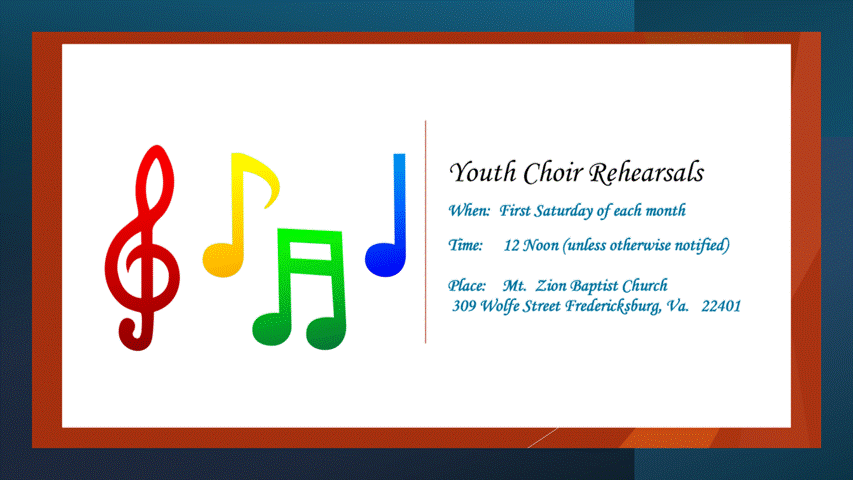 Youth Choir Rehearsals

When: First Saturday of each month

Time: 12 Noon (unless otherwise notified)

Place: Mt. Zion Baptist Church
309 Wolfe Street Fredericksburg, Va. 22401